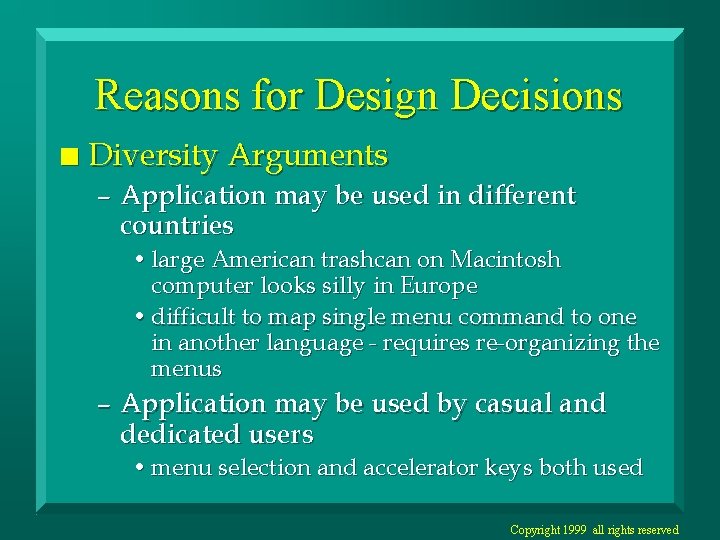 Reasons for Design Decisions

■ Diversity Arguments

– Application may be used in different countries

• large American trashcan on Macintosh computer looks silly in Europe

• difficult to map single menu command to one in another language - requires re-organizing the menus

– Application may be used by casual and dedicated users

• menu selection and accelerator keys both used

Copyright 1999 all rights reserved